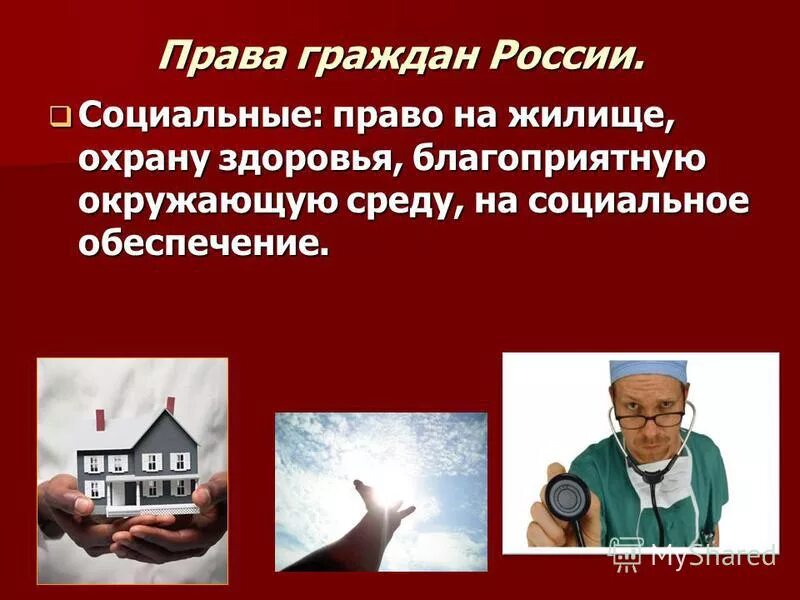 Права граждан России.

Социальные: право на жилище, охрану здоровья, благоприятную окружающую среду, на социальное обеспечение.

MyShared